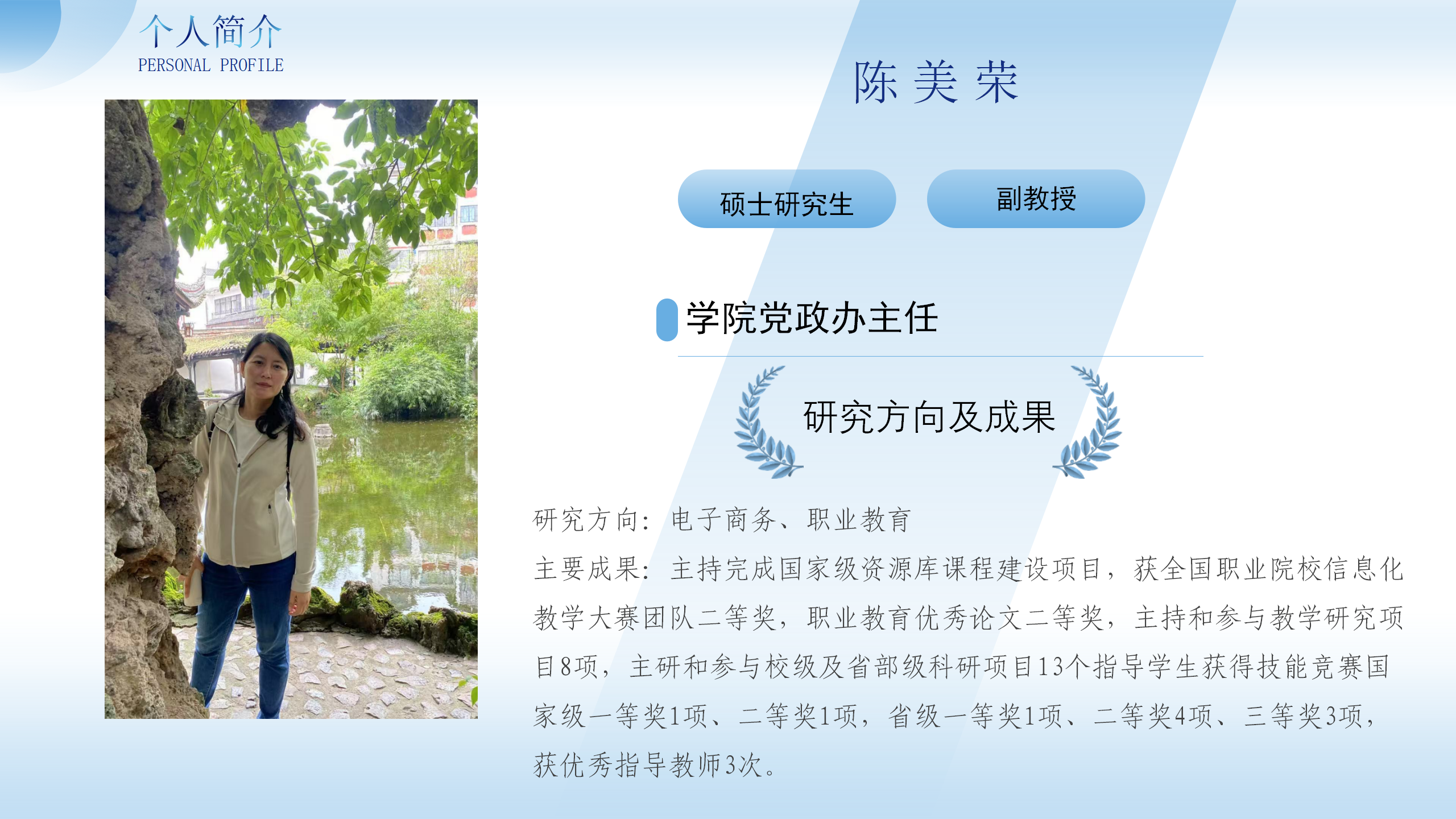 个人简介
PERSONAL PROFILE

陈 美 荣

硕士研究生

副教授

学院党政办主任

研究方向及成果

研究方向：电子商务、职业教育

主要成果：主持完成国家级资源库课程建设项目，获全国职业院校信息化教学大赛团队二等奖，职业教育优秀论文二等奖，主持和参与教学研究项目8项，主研和参与校级及省部级科研项目13个指导学生获得技能竞赛国家级一等奖1项、二等奖1项，省级一等奖1项、二等奖4项、三等奖3项，获优秀指导教师3次。